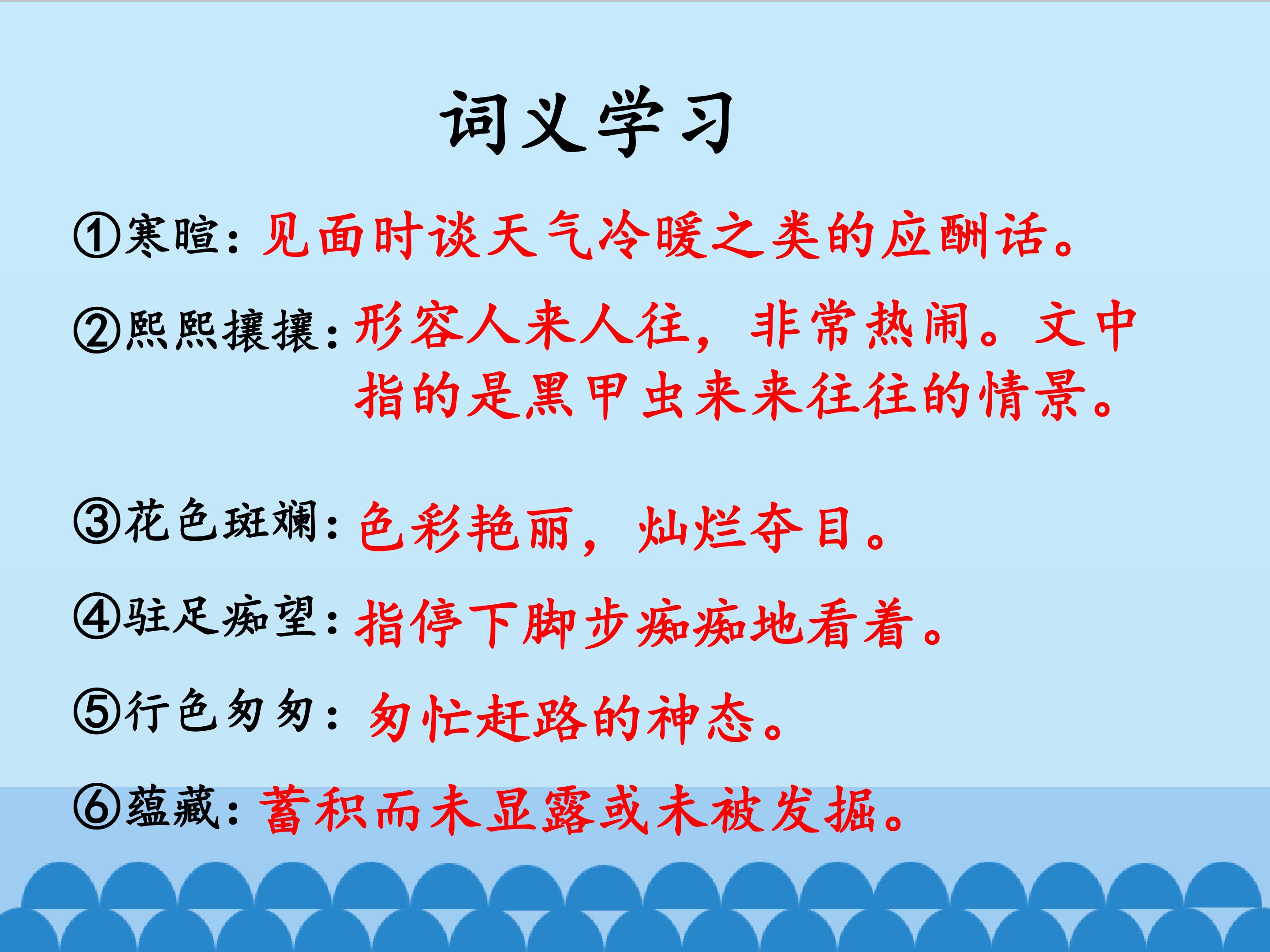 词义学习

①寒暄：见面时谈天气冷暖之类的应酬话。

②熙熙攘攘：形容人来人往，非常热闹。文中指的是黑甲虫来来往往的情景。

③花色斑斓：色彩艳丽，灿烂夺目。

④驻足痴望：指停下脚步痴痴地看着。

⑤行色匆匆：匆忙赶路的神态。

⑥蕴藏：蓄积而未显露或未被发掘。